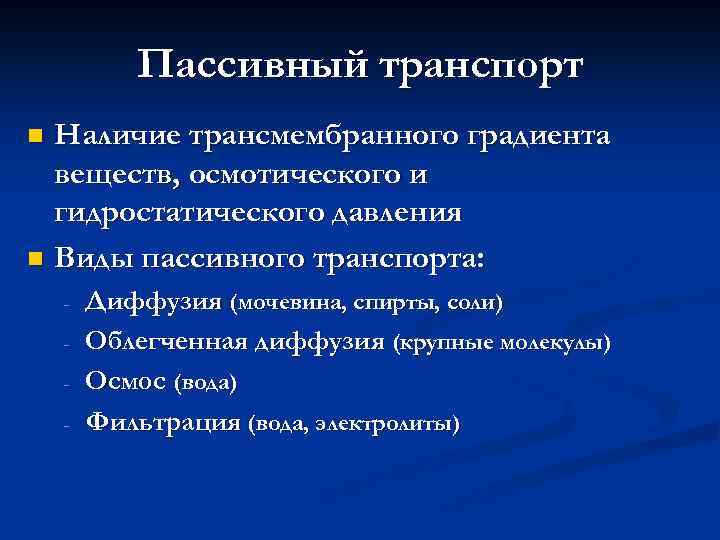 Пассивный транспорт

- Наличие трансмембранного градиента веществ, осмотического и гидростатического давления
- Виды пассивного транспорта:
  - Диффузия (мочевина, спирты, соли)
  - Облегченная диффузия (крупные молекулы)
  - Осмос (вода)
  - Фильтрация (вода, электролиты)